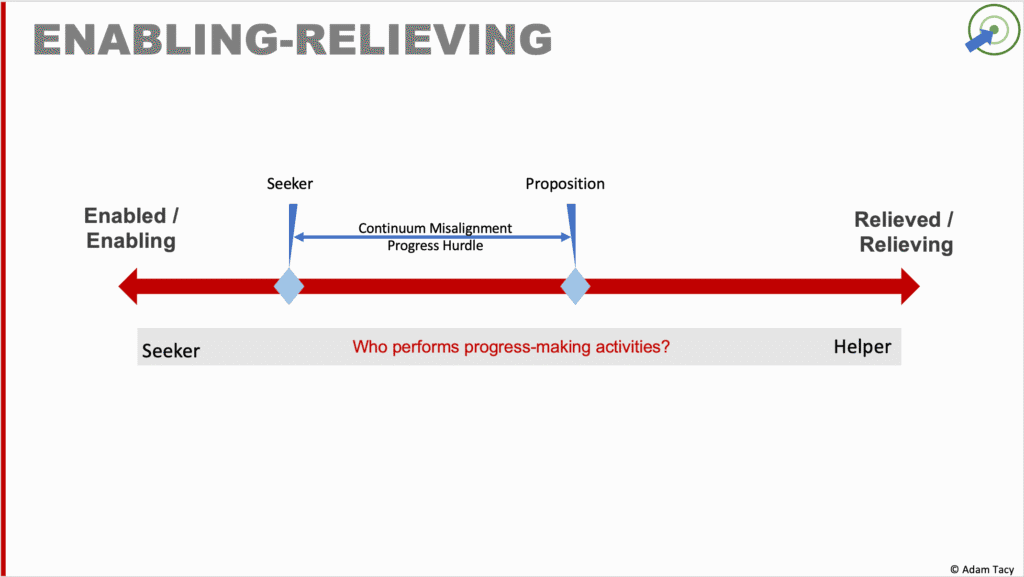 ENABLING-RELIEVING

Seeker

Proposition

Enabled / Enabling

Continuum Misalignment
Progress Hurdle

Relieved / Relieving

Seeker

Who performs progress-making activities?

Helper

© Adam Tacy